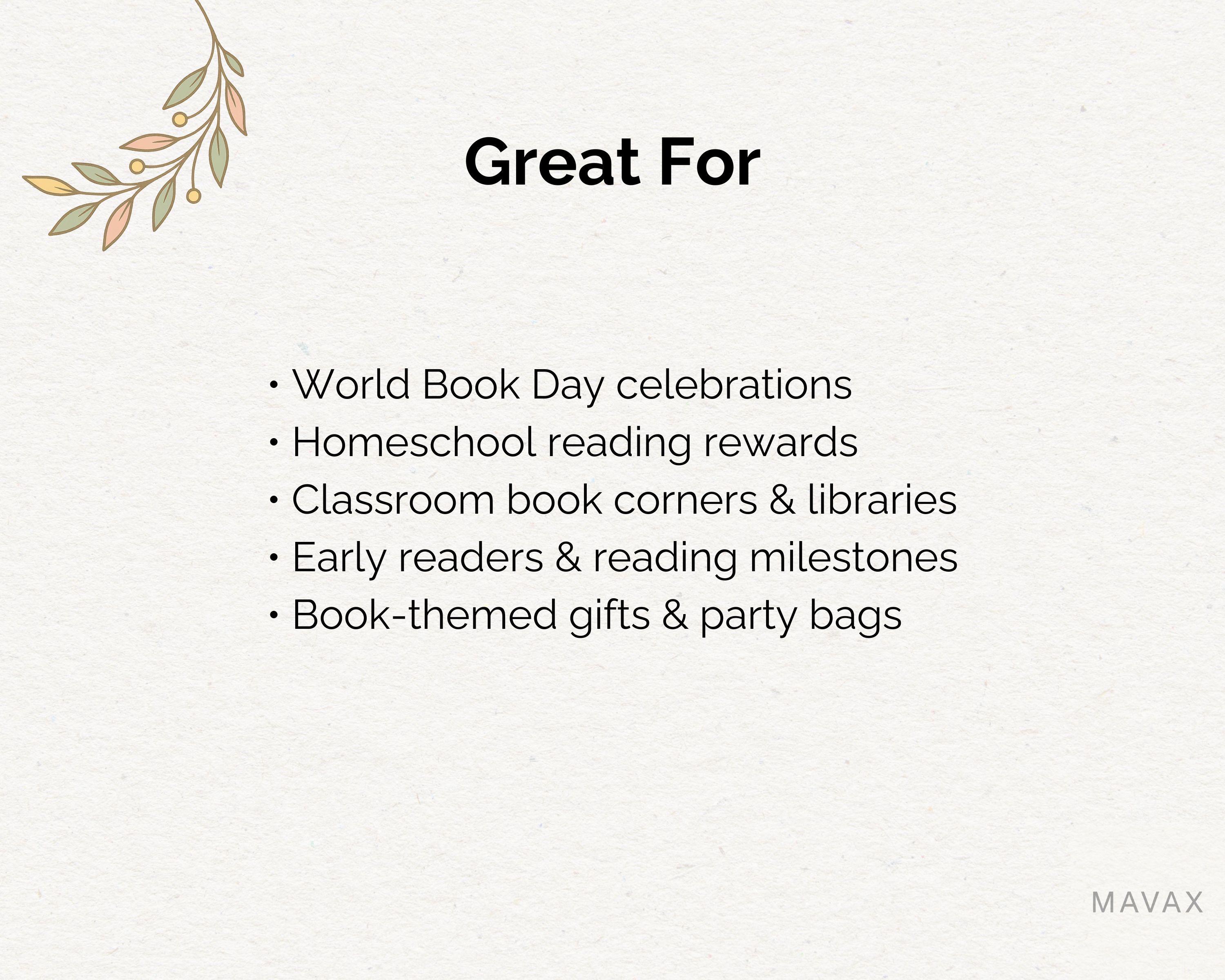 Great For

• World Book Day celebrations
• Homeschool reading rewards
• Classroom book corners & libraries
• Early readers & reading milestones
• Book-themed gifts & party bags

MAVAX